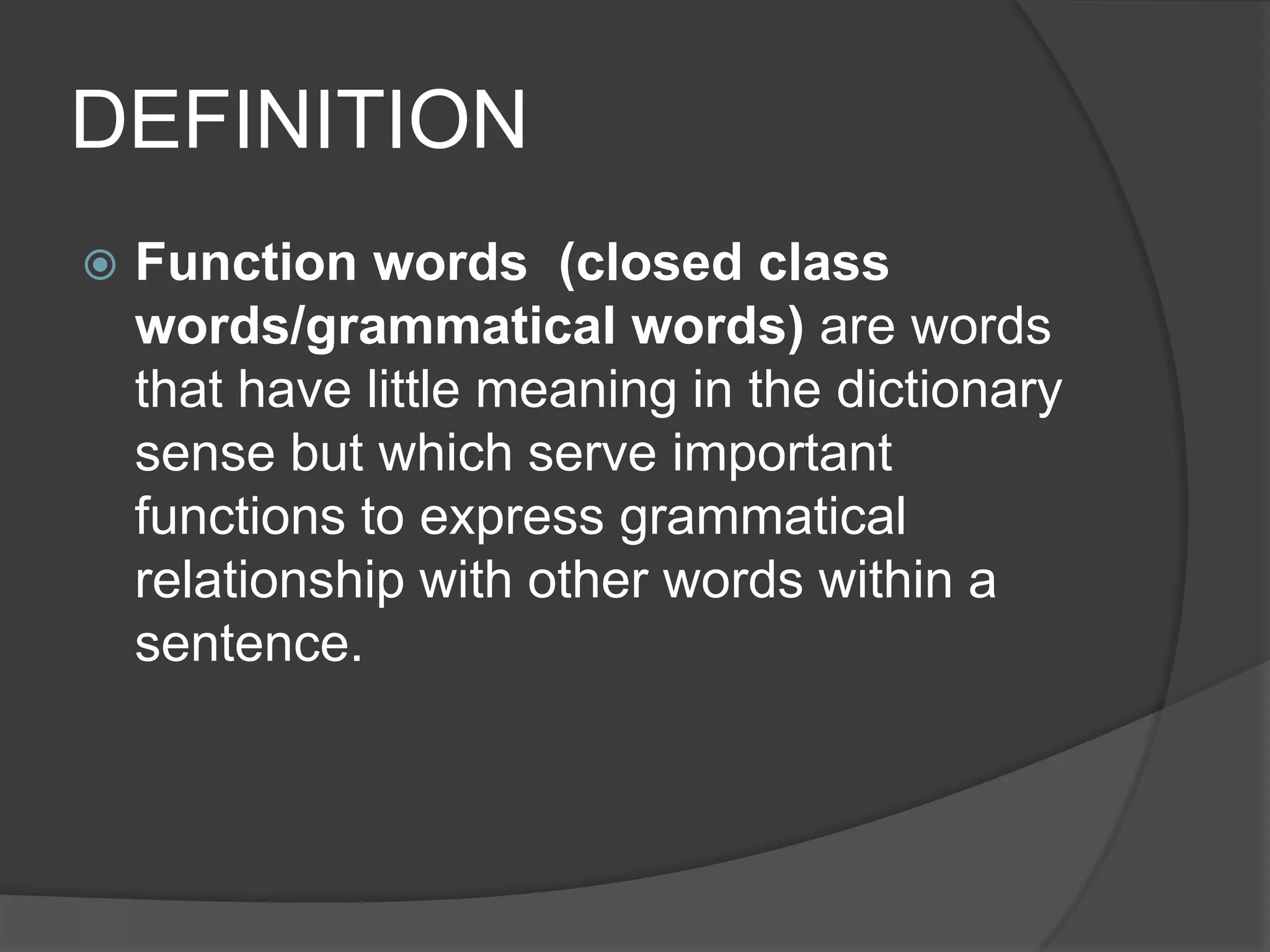 DEFINITION

Function words (closed class words/grammatical words) are words that have little meaning in the dictionary sense but which serve important functions to express grammatical relationship with other words within a sentence.